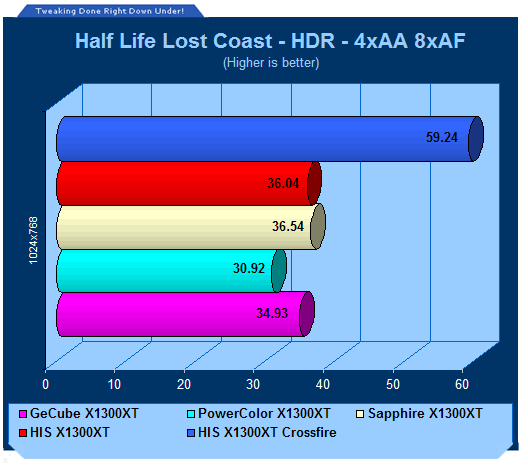 Tweaking Done Right Down Under!

Half Life Lost Coast - HDR - 4xAA 8xAF
(Higher is better)

1024x768

59.24
36.04
36.54
30.92
34.93

0
10
20
30
40
50
60

GeCube X1300XT
PowerColor X1300XT
Sapphire X1300XT
HIS X1300XT
HIS X1300XT Crossfire